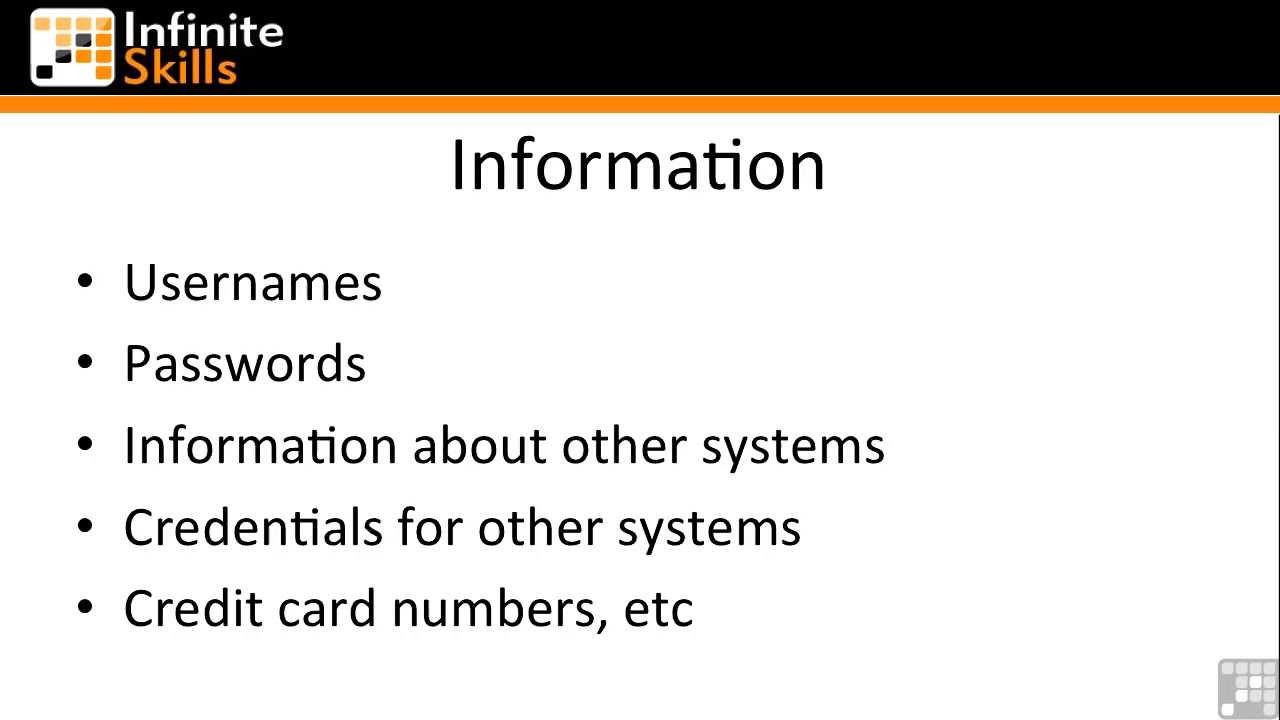 Infinite
Skills

Information

• Usernames
• Passwords
• Information about other systems
• Credentials for other systems
• Credit card numbers, etc